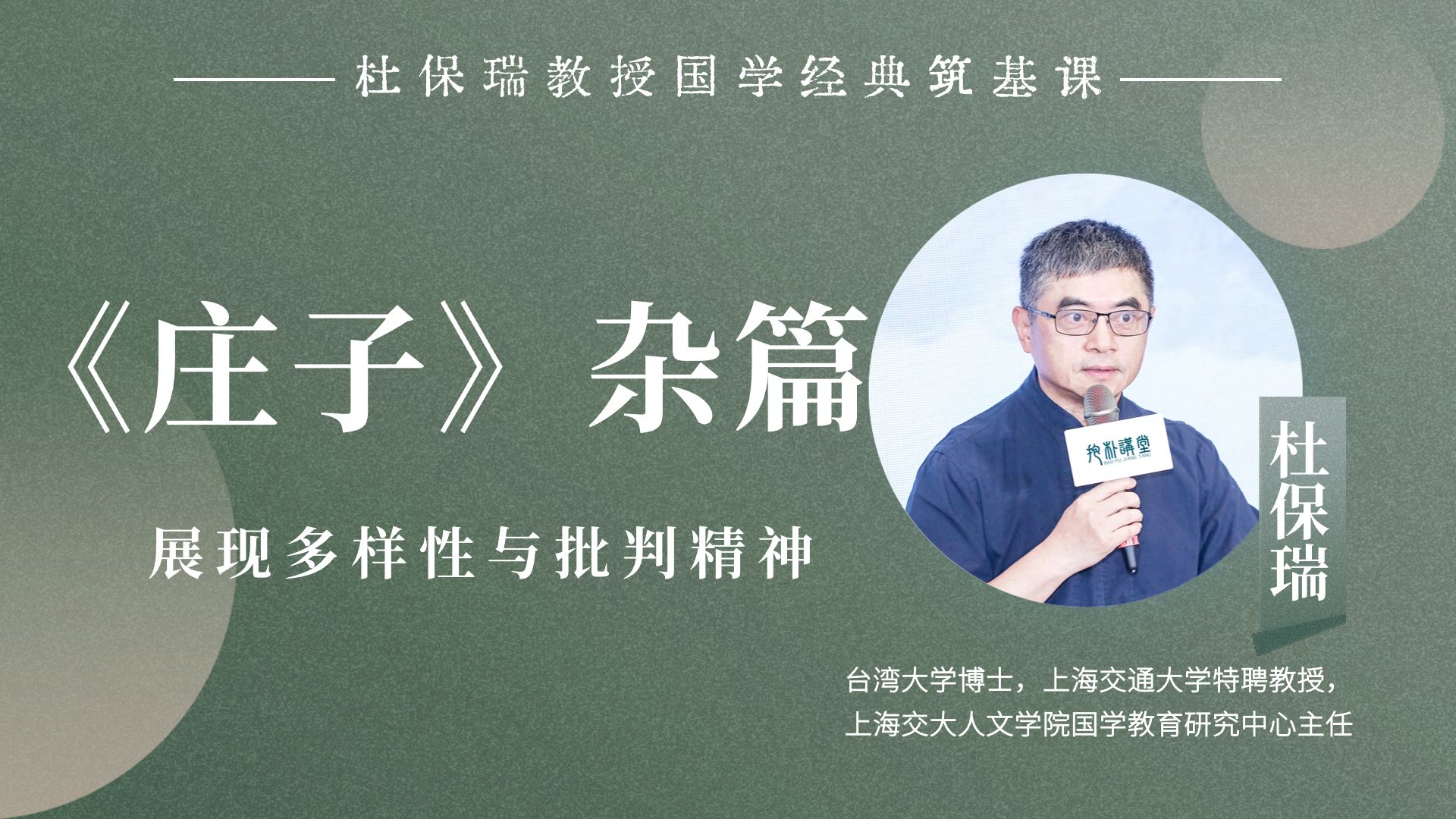 杜保瑞教授国学经典筑基课

《庄子》杂篇

展现多样性与批判精神

抱朴講堂
BAO PU JIANG TANG

杜保瑞

台湾大学博士，上海交通大学特聘教授，
上海交大人文学院国学教育研究中心主任